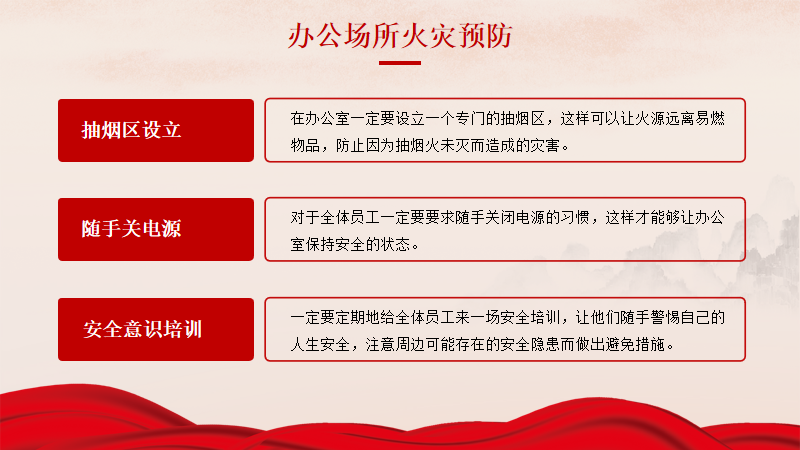 办公场所火灾预防

抽烟区设立

在办公室一定要设立一个专门的抽烟区，这样可以让火源远离易燃物品，防止因为抽烟火未灭而造成的灾害。

随手关电源

对于全体员工一定要要求随手关闭电源的习惯，这样才能够让办公室保持安全的状态。

安全意识培训

一定要定期地给全体员工来一场安全培训，让他们随手警惕自己的人生安全，注意周边可能存在的安全隐患而做出避免措施。